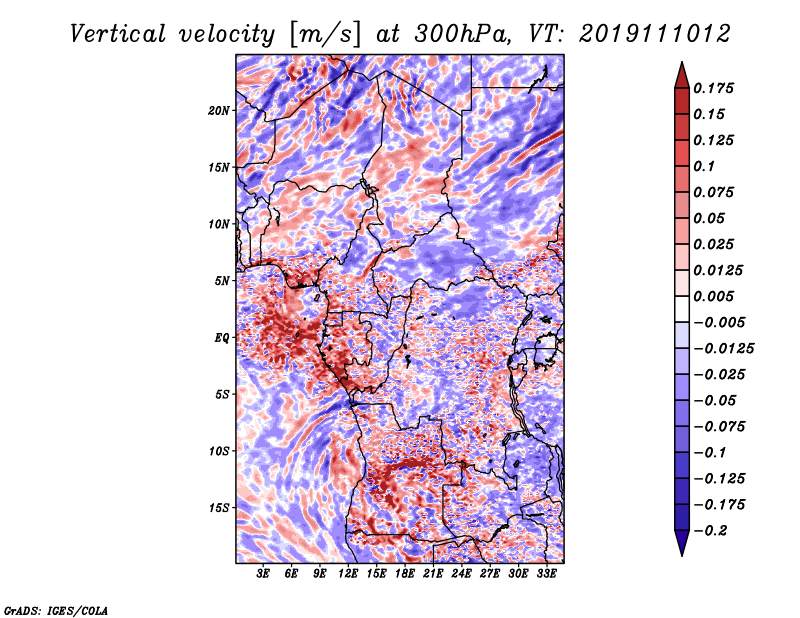 Vertical velocity [m/s] at 300hPa, VT: 2019111012

20N
15N
10N
5N
EQ
5S
10S
15S

3E 6E 9E 12E 15E 18E 21E 24E 27E 30E 33E

0.175
0.15
0.125
0.1
0.075
0.05
0.025
0.0125
0.005
−0.005
−0.0125
−0.025
−0.05
−0.075
−0.1
−0.125
−0.175
−0.2

GrADS: IGES/COLA